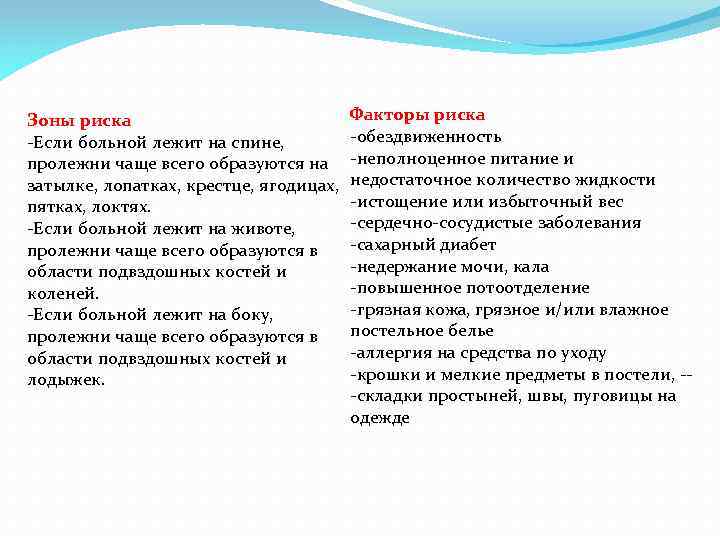 Зоны риска
-Если больной лежит на спине, пролежни чаще всего образуются на затылке, лопатках, крестце, ягодицах, пятках, локтях.
-Если больной лежит на животе, пролежни чаще всего образуются в области подвздошных костей и коленей.
-Если больной лежит на боку, пролежни чаще всего образуются в области подвздошных костей и лодыжек.

Факторы риска
-обездвиженность
-неполноценное питание и недостаточное количество жидкости
-истощение или избыточный вес
-сердечно-сосудистые заболевания
-сахарный диабет
-недержание мочи, кала
-повышенное потоотделение
-грязная кожа, грязное и/или влажное постельное белье
-аллергия на средства по уходу
-крошки и мелкие предметы в постели, --
-складки простыней, швы, пуговицы на одежде